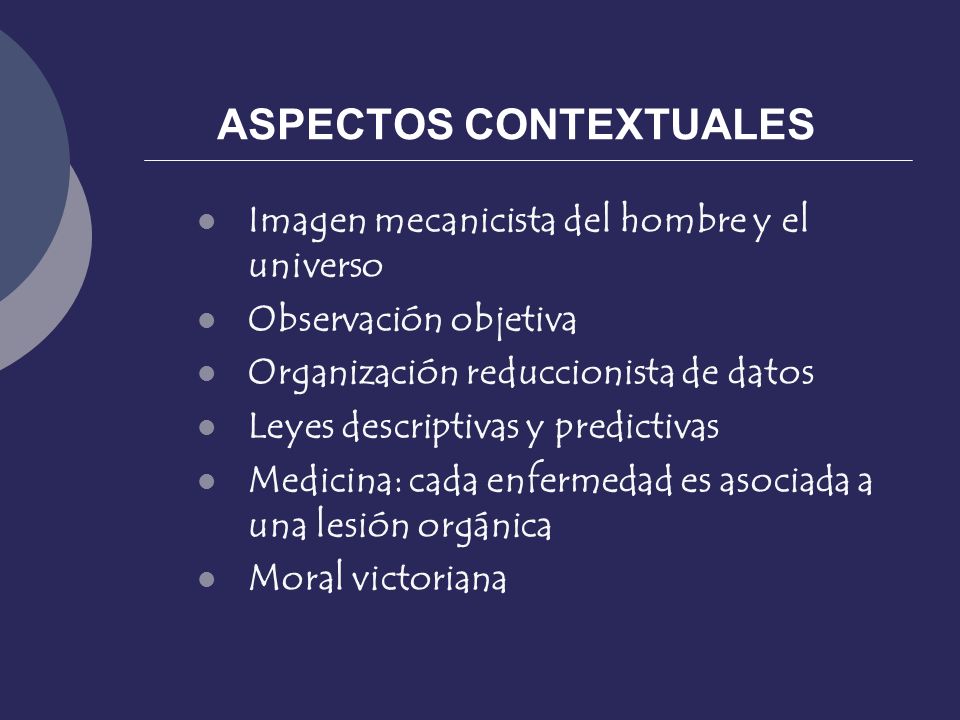 ASPECTOS CONTEXTUALES

- Imagen mecanicista del hombre y el universo
- Observación objetiva
- Organización reduccionista de datos
- Leyes descriptivas y predictivas
- Medicina: cada enfermedad es asociada a una lesión orgánica
- Moral victoriana